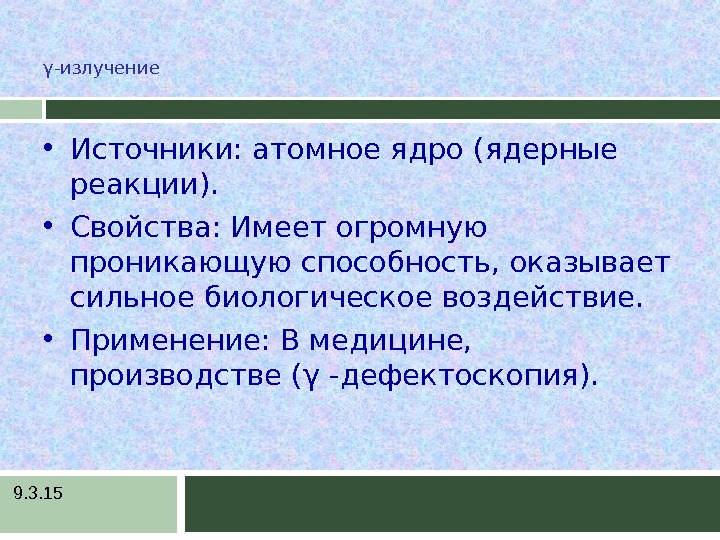 γ-излучение

• Источники: атомное ядро (ядерные реакции).

• Свойства: Имеет огромную проникающую способность, оказывает сильное биологическое воздействие.

• Применение: В медицине, производстве (γ -дефектоскопия).

9.3.15